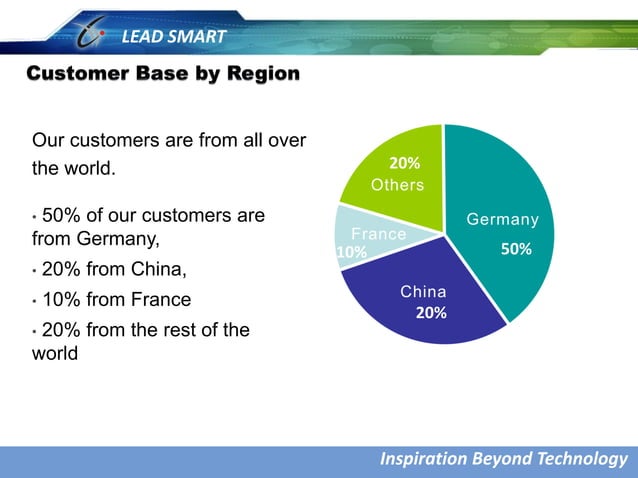 LEAD SMART

Customer Base by Region

Our customers are from all over the world.

• 50% of our customers are from Germany,

• 20% from China,

• 10% from France

• 20% from the rest of the world

20%
Others

Germany
50%

France
10%

China
20%

Inspiration Beyond Technology